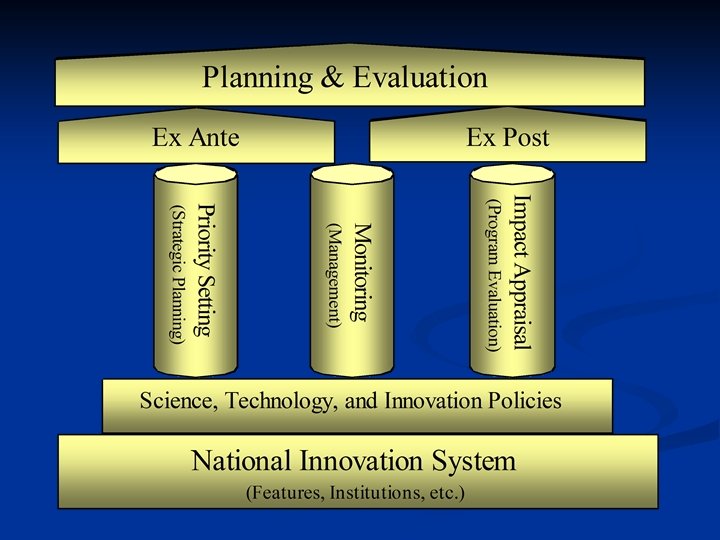 Planning & Evaluation

Ex Ante

Ex Post

Priority Setting
(Strategic Planning)

Monitoring
(Management)

Impact Appraisal
(Program Evaluation)

Science, Technology, and Innovation Policies

National Innovation System
(Features, Institutions, etc.)